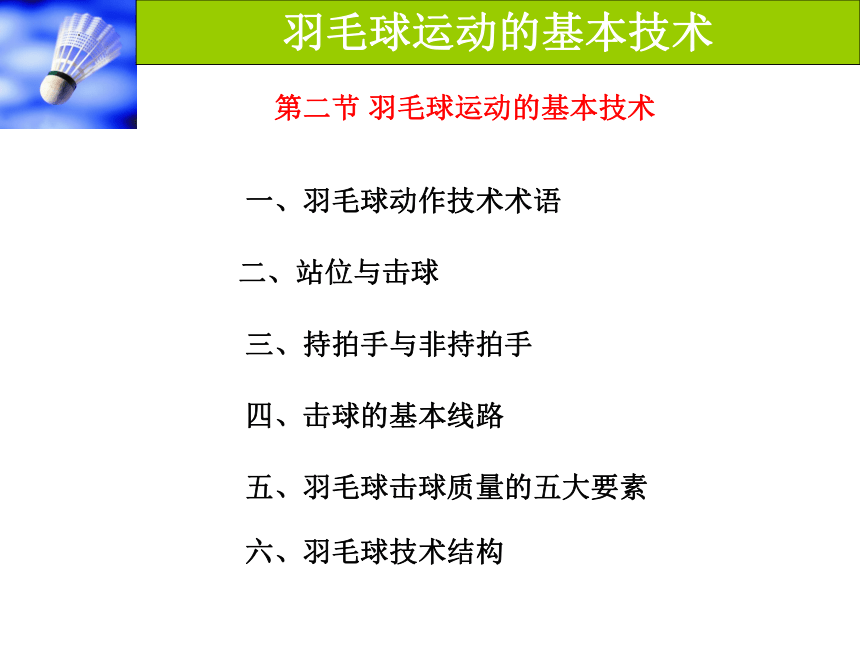 羽毛球运动的基本技术

第二节 羽毛球运动的基本技术

一、羽毛球动作技术术语

二、站位与击球

三、持拍手与非持拍手

四、击球的基本线路

五、羽毛球击球质量的五大要素

六、羽毛球技术结构